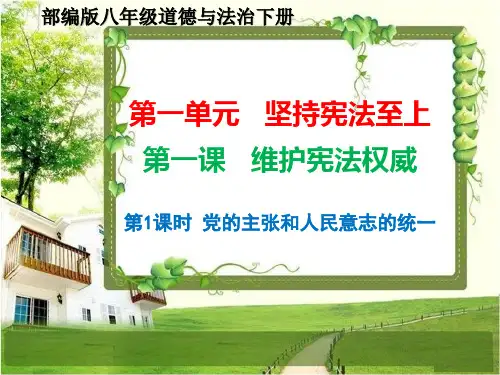 部编版八年级道德与法治下册

第一单元　坚持宪法至上

第一课　维护宪法权威

第1课时　党的主张和人民意志的统一